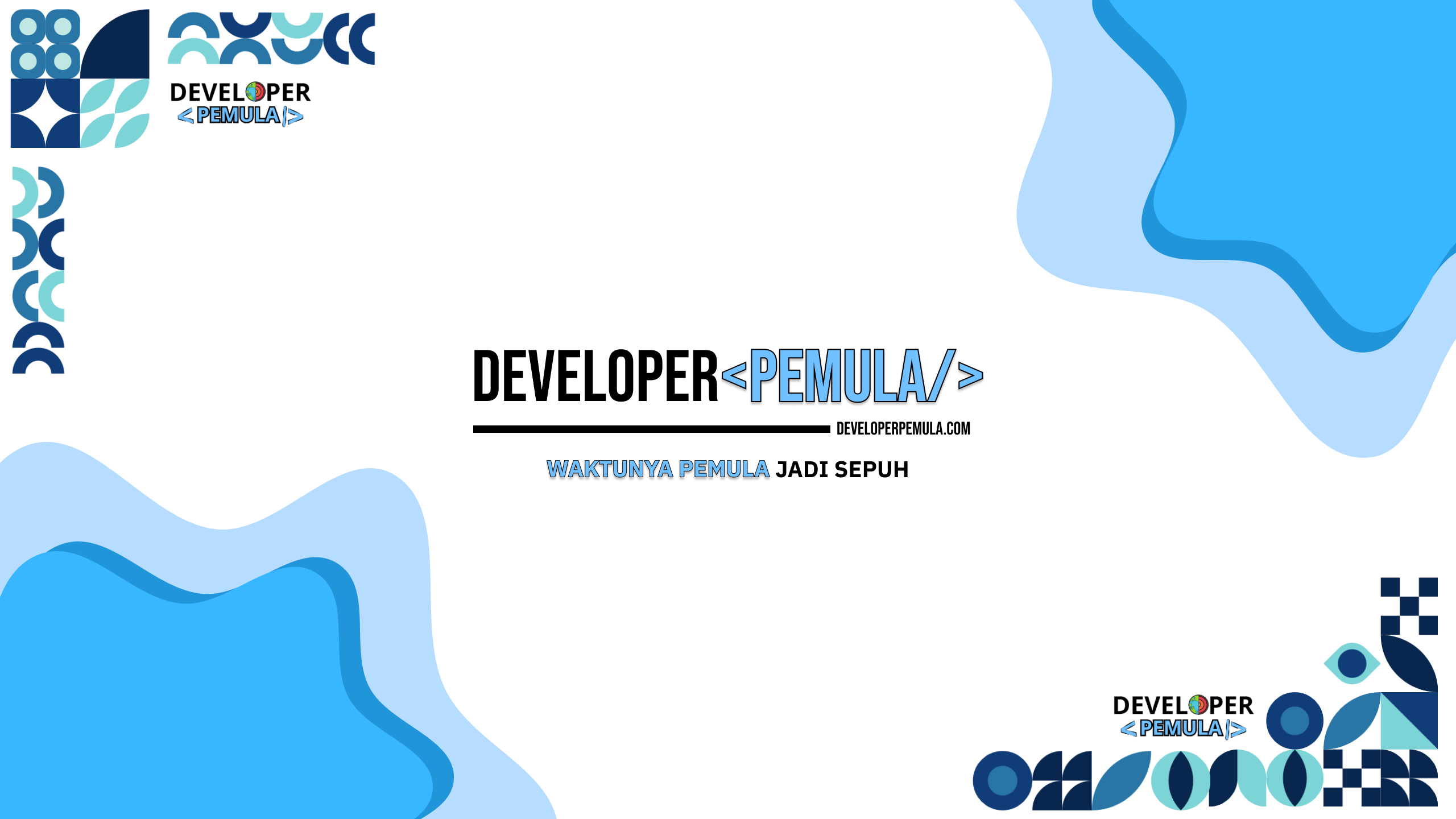 DEVELOPER
<PEMULA/>

DEVELOPER<PEMULA/>

DEVELOPERPEMULA.COM

WAKTUNYA PEMULA JADI SEPUH

DEVELOPER
<PEMULA/>